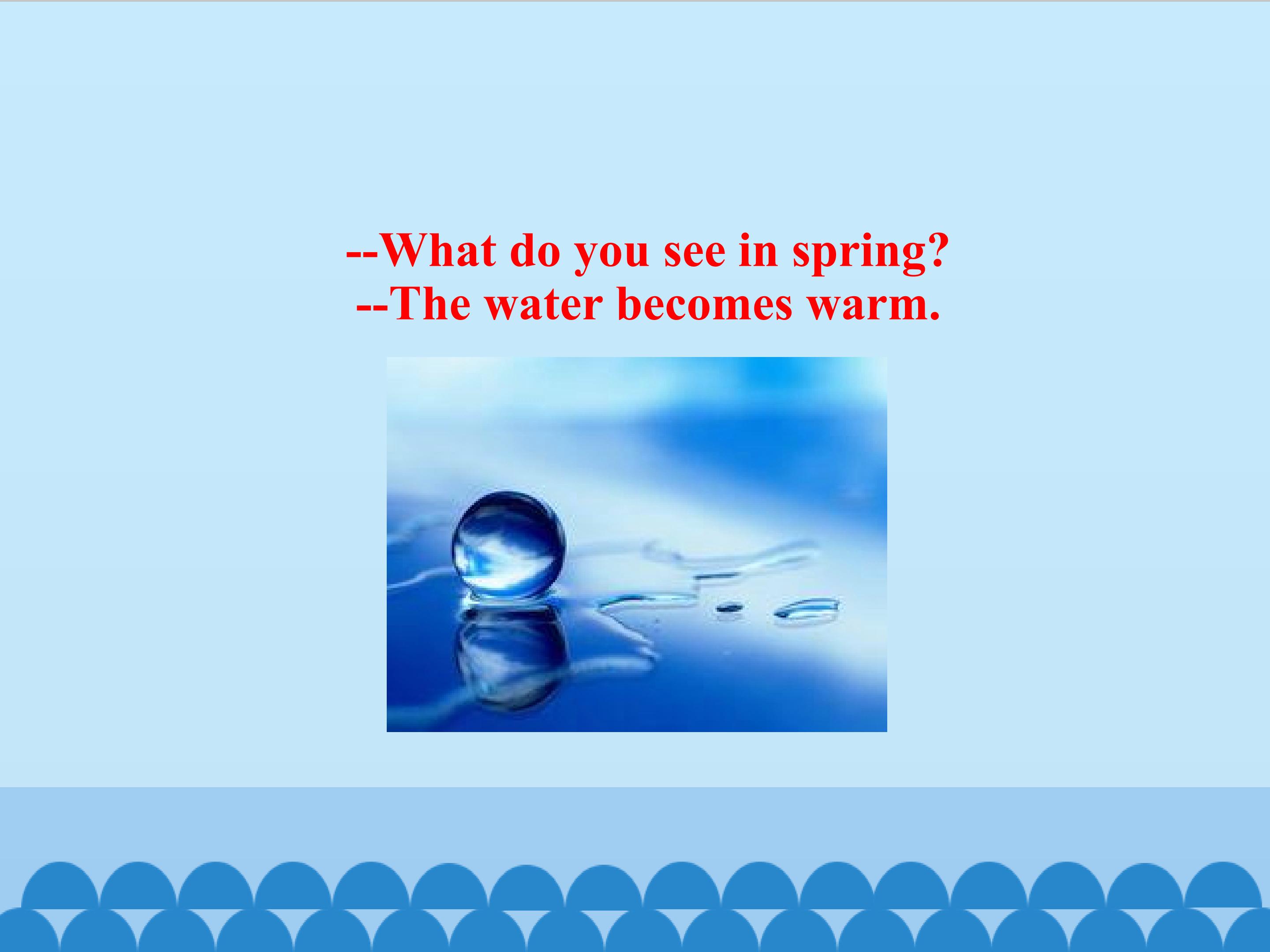 --What do you see in spring?
--The water becomes warm.